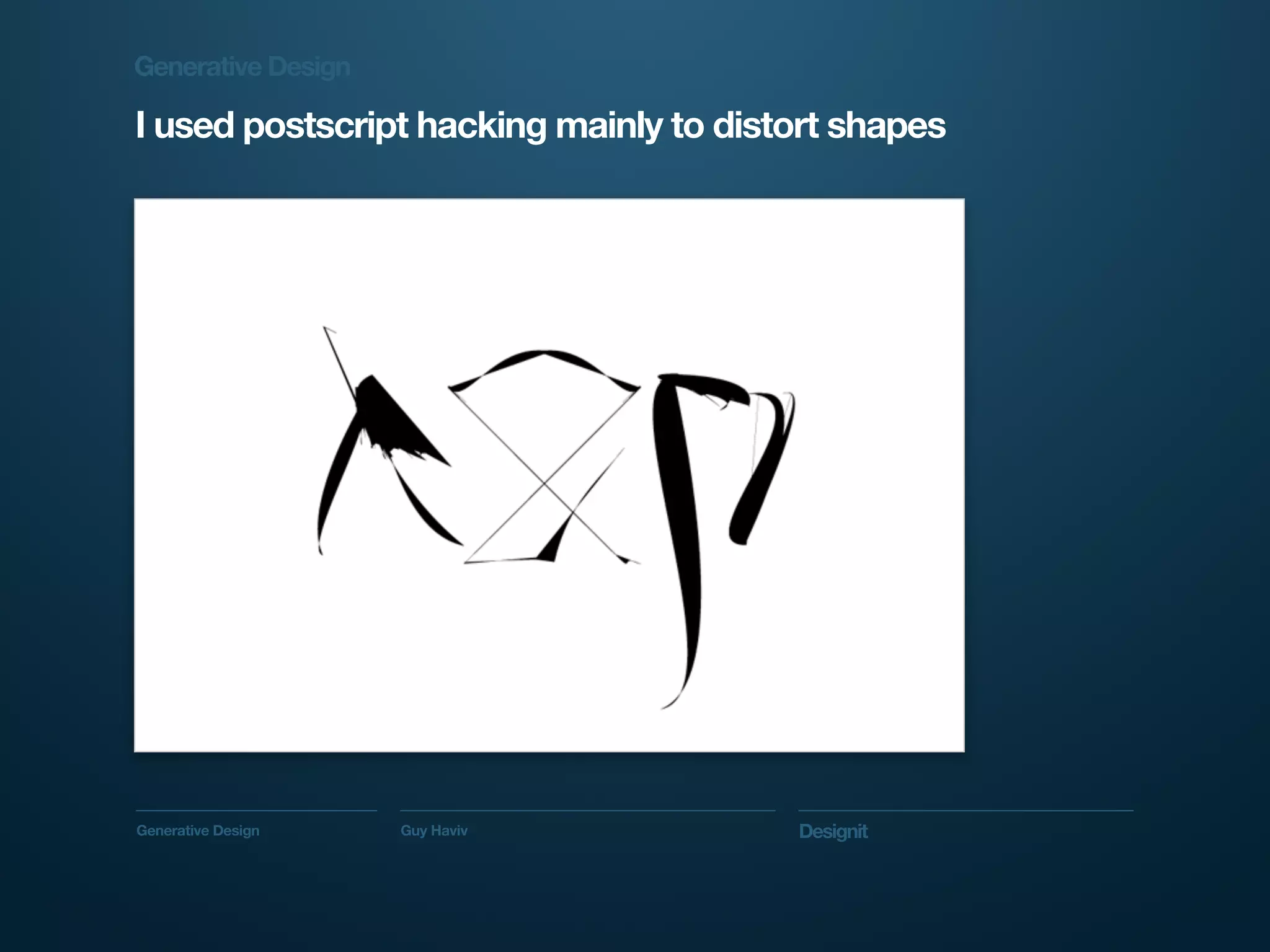 Generative Design

I used postscript hacking mainly to distort shapes

Generative Design

Guy Haviv

Designit